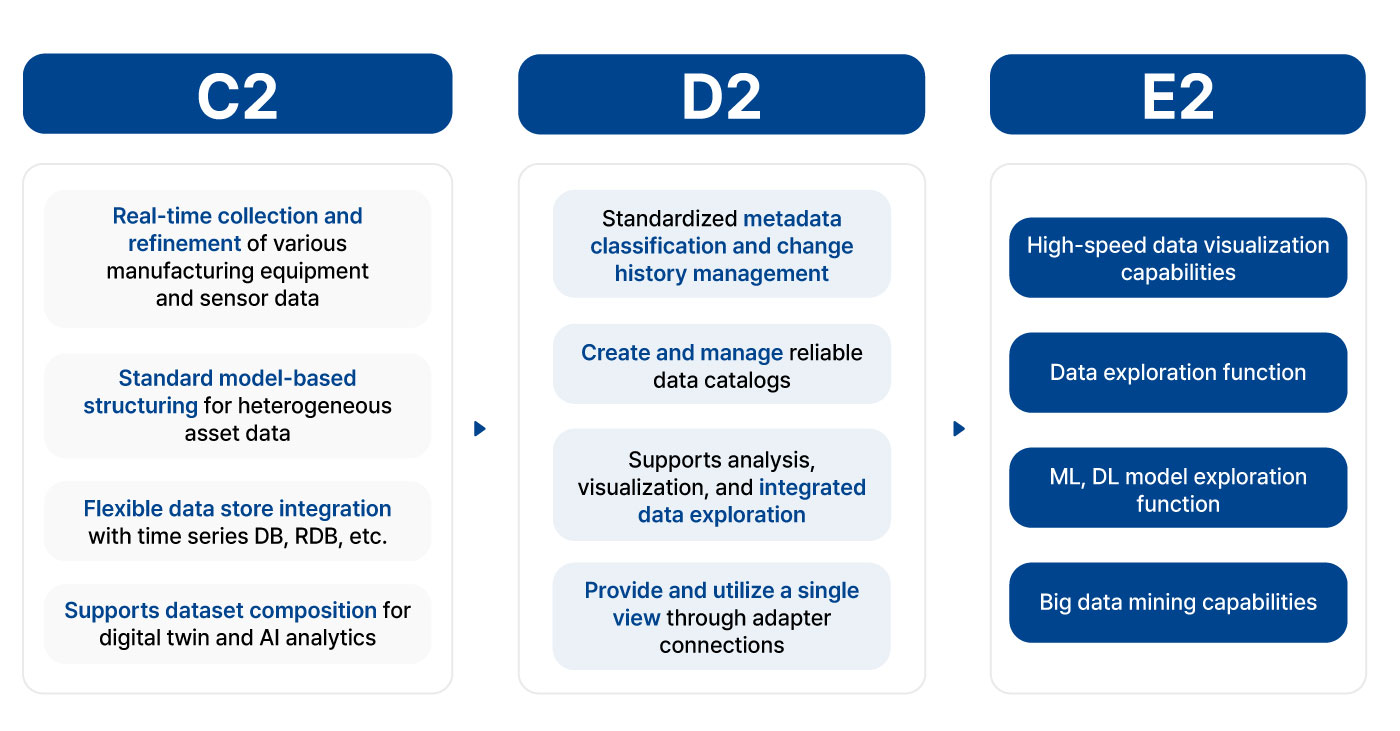 C2

Real-time collection and refinement of various manufacturing equipment and sensor data

Standard model-based structuring for heterogeneous asset data

Flexible data store integration with time series DB, RDB, etc.

Supports dataset composition for digital twin and AI analytics

D2

Standardized metadata classification and change history management

Create and manage reliable data catalogs

Supports analysis, visualization, and integrated data exploration

Provide and utilize a single view through adapter connections

E2

High-speed data visualization capabilities

Data exploration function

ML, DL model exploration function

Big data mining capabilities